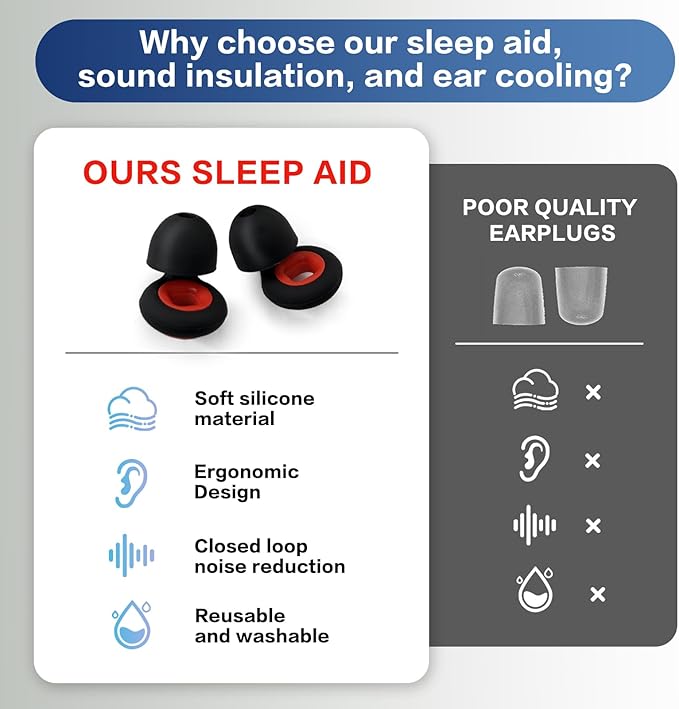 Why choose our sleep aid, sound insulation, and ear cooling?

OURS SLEEP AID

Soft silicone material

Ergonomic Design

Closed loop noise reduction

Reusable and washable

POOR QUALITY EARPLUGS

×

×

×

×